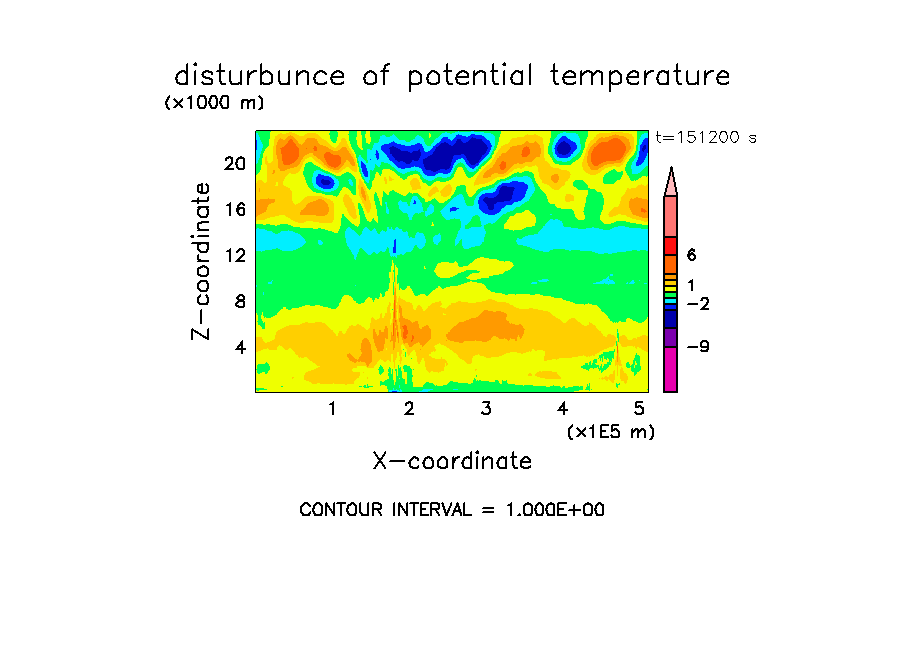 disturbunce of potential temperature

(×1000 m)

t=151200 s

20
16
12
8
4

Z−coordinate

6
1
−2
−9

1
2
3
4
5

(×1E5 m)

X−coordinate

CONTOUR INTERVAL = 1.000E+00